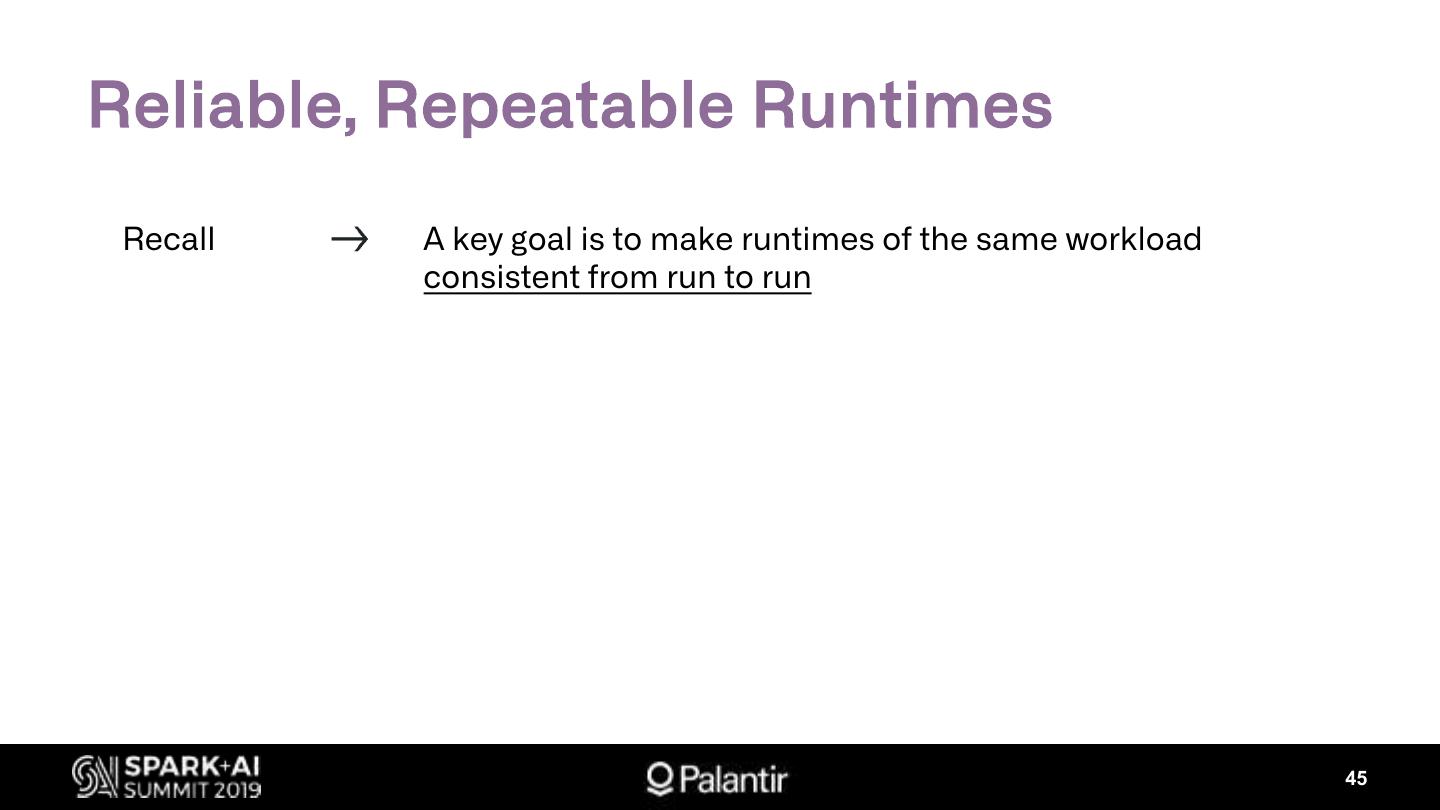 Reliable, Repeatable Runtimes

Recall → A key goal is to make runtimes of the same workload consistent from run to run

SPARK+AI SUMMIT 2019

Palantir

45